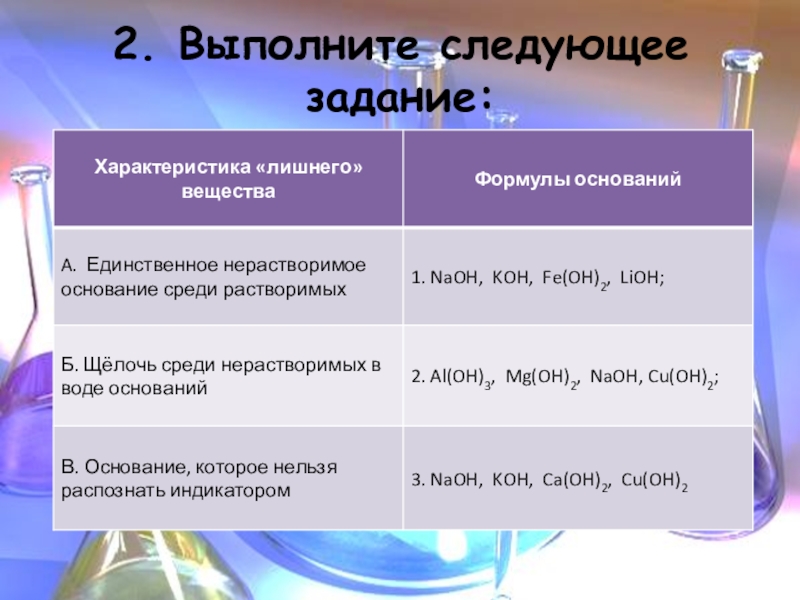 2. Выполните следующее задание:

| Характеристика «лишнего» вещества | Формулы оснований |
|---|---|
| А. Единственное нерастворимое основание среди растворимых | 1. $NaOH$, $KOH$, $Fe(OH)_2$, $LiOH$; |
| Б. Щёлочь среди нерастворимых в воде оснований | 2. $Al(OH)_3$, $Mg(OH)_2$, $NaOH$, $Cu(OH)_2$; |
| В. Основание, которое нельзя распознать индикатором | 3. $NaOH$, $KOH$, $Ca(OH)_2$, $Cu(OH)_2$ |